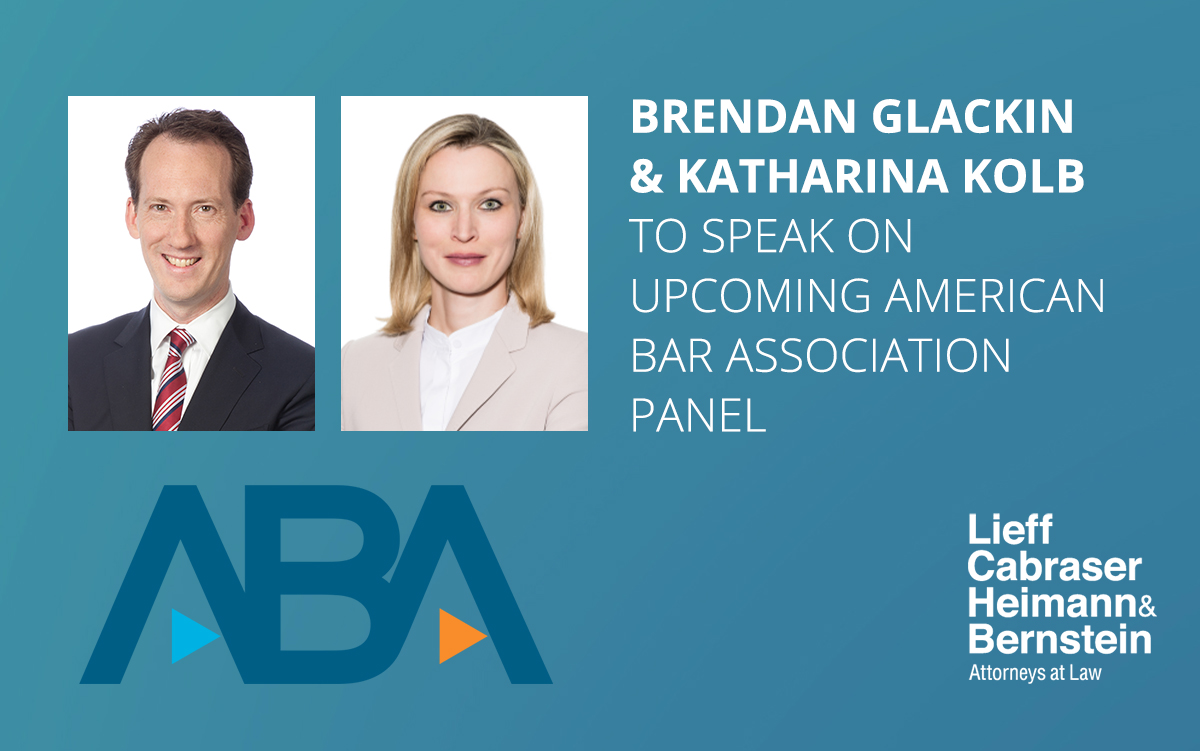 BRENDAN GLACKIN & KATHARINA KOLB TO SPEAK ON UPCOMING AMERICAN BAR ASSOCIATION PANEL

ABA

Lieff Cabraser Heimann& Bernstein
Attorneys at Law